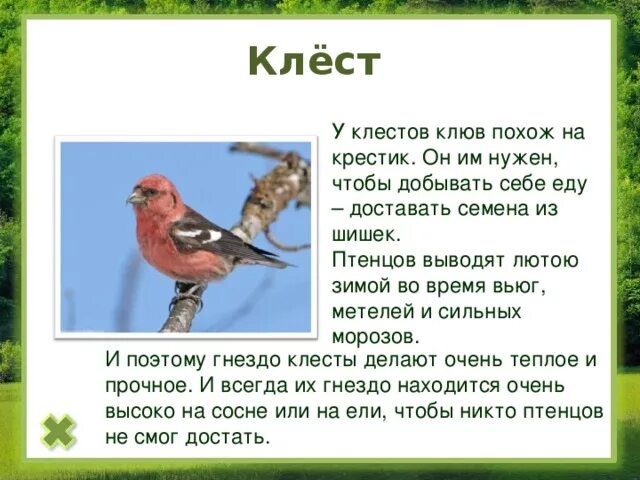 Клёст

У клестов клюв похож на крестик. Он им нужен, чтобы добывать себе еду – доставать семена из шишек.
Птенцов выводят лютою зимой во время вьюг, метелей и сильных морозов.
И поэтому гнездо клесты делают очень теплое и прочное. И всегда их гнездо находится очень высоко на сосне или на ели, чтобы никто птенцов не смог достать.